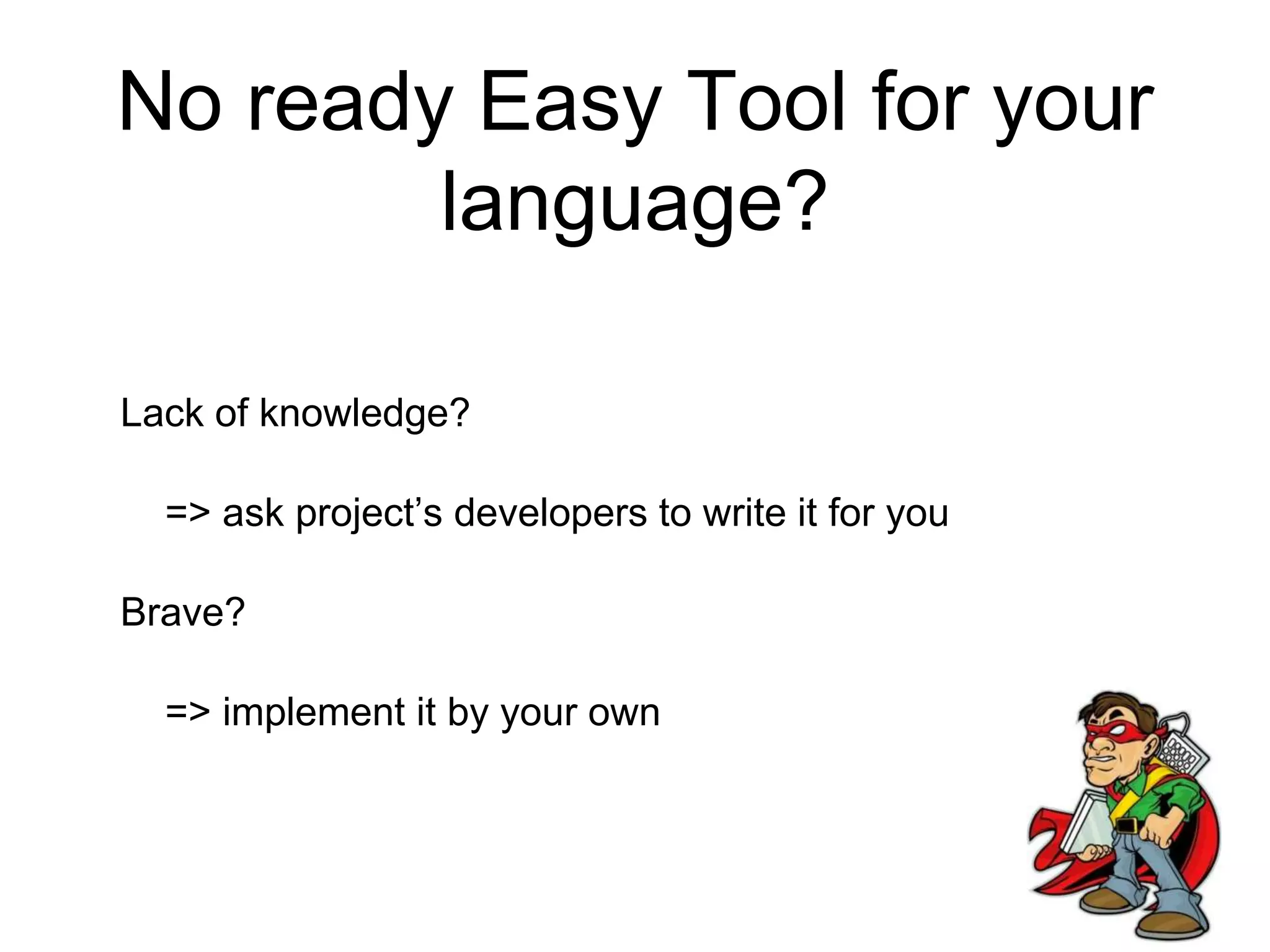 No ready Easy Tool for your language?

Lack of knowledge?

=> ask project’s developers to write it for you

Brave?

=> implement it by your own